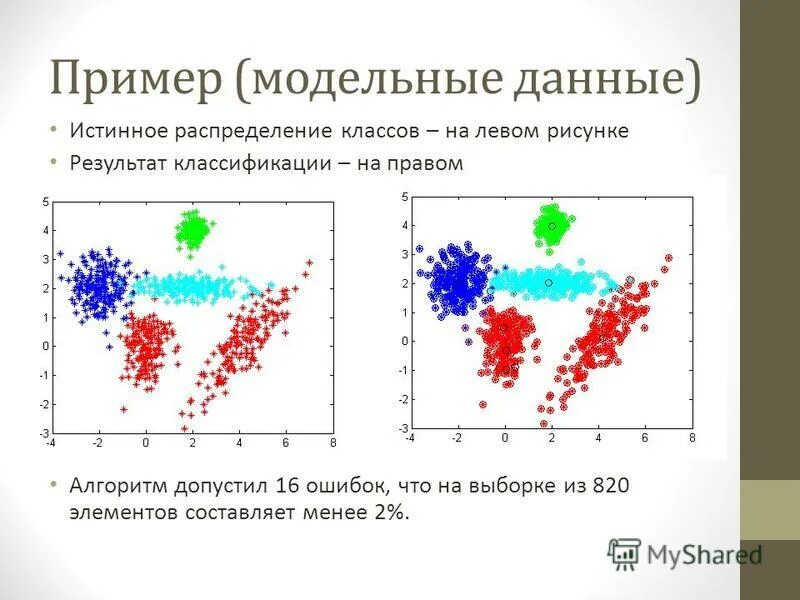 Пример (модельные данные)

• Истинное распределение классов – на левом рисунке

• Результат классификации – на правом

5
4
3
2
1
0
-1
-2
-3
-4 -2 0 2 4 6 8

5
4
3
2
1
0
-1
-2
-3
-4 -2 0 2 4 6 8

• Алгоритм допустил 16 ошибок, что на выборке из 820 элементов составляет менее 2%.

MyShared